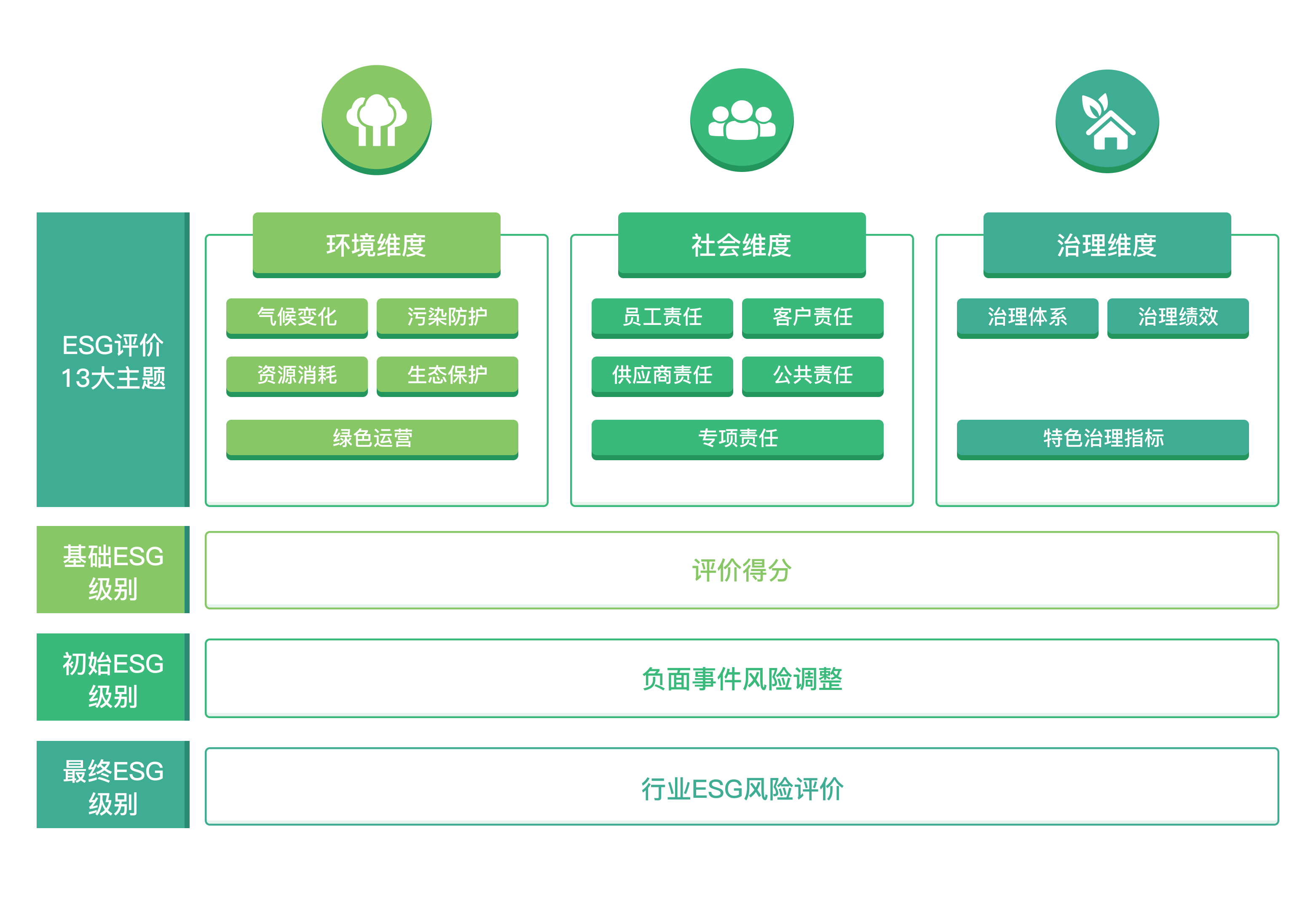 ESG评价
13大主题

环境维度

气候变化
污染防护
资源消耗
生态保护
绿色运营

社会维度

员工责任
客户责任
供应商责任
公共责任
专项责任

治理维度

治理体系
治理绩效
特色治理指标

基础ESG
级别

评价得分

初始ESG
级别

负面事件风险调整

最终ESG
级别

行业ESG风险评价